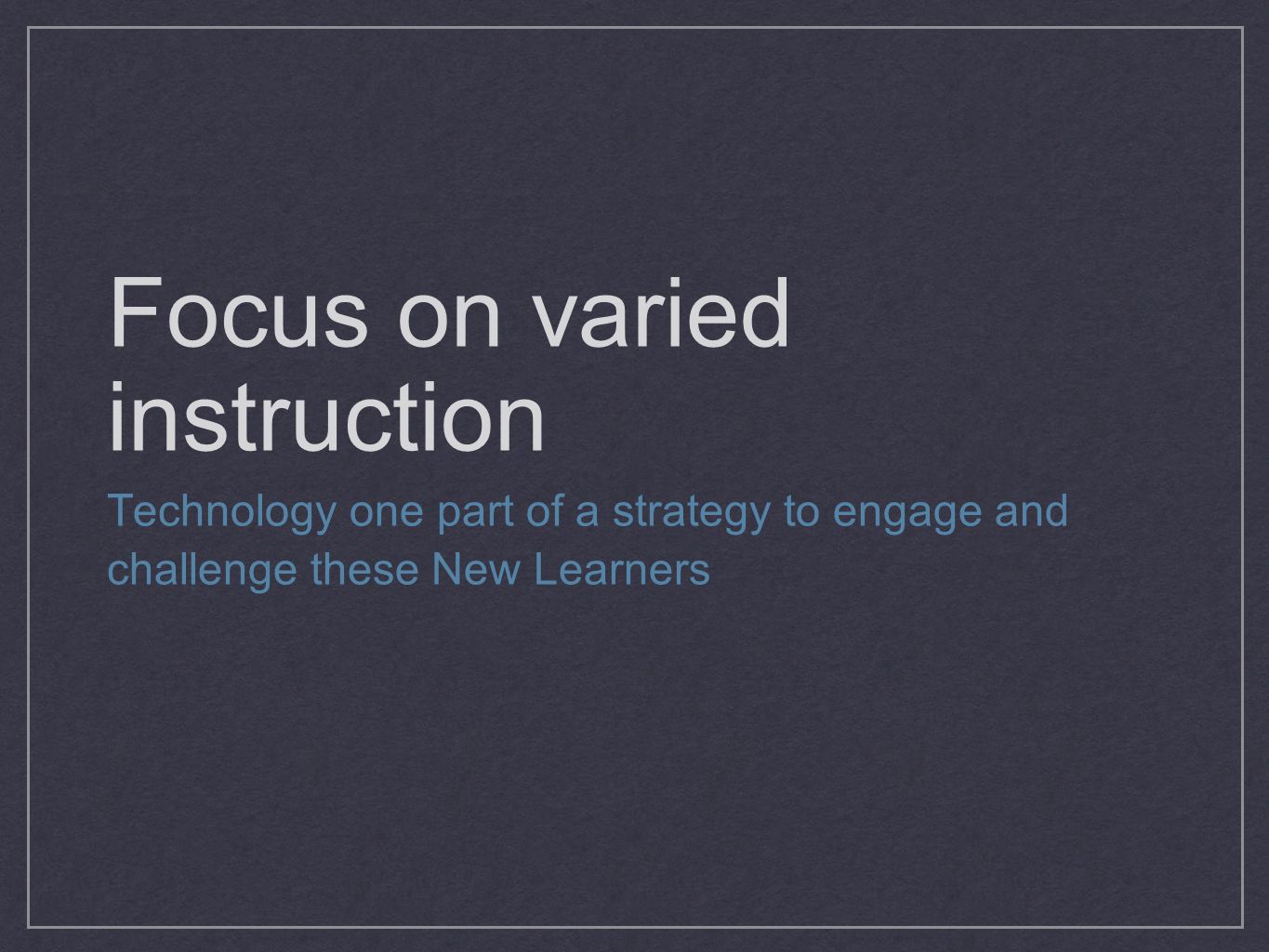 Focus on varied instruction

Technology one part of a strategy to engage and challenge these New Learners